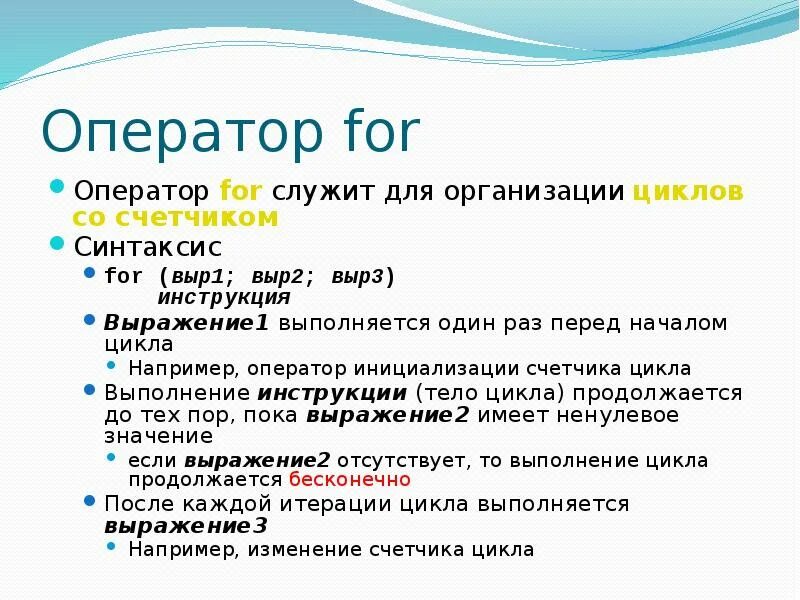 Оператор for

Оператор for служит для организации циклов со счетчиком

Синтаксис

for (выр1; выр2; выр3)
    инструкция

Выражение1 выполняется один раз перед началом цикла

Например, оператор инициализации счетчика цикла

Выполнение инструкции (тело цикла) продолжается до тех пор, пока выражение2 имеет ненулевое значение

если выражение2 отсутствует, то выполнение цикла продолжается бесконечно

После каждой итерации цикла выполняется выражение3

Например, изменение счетчика цикла